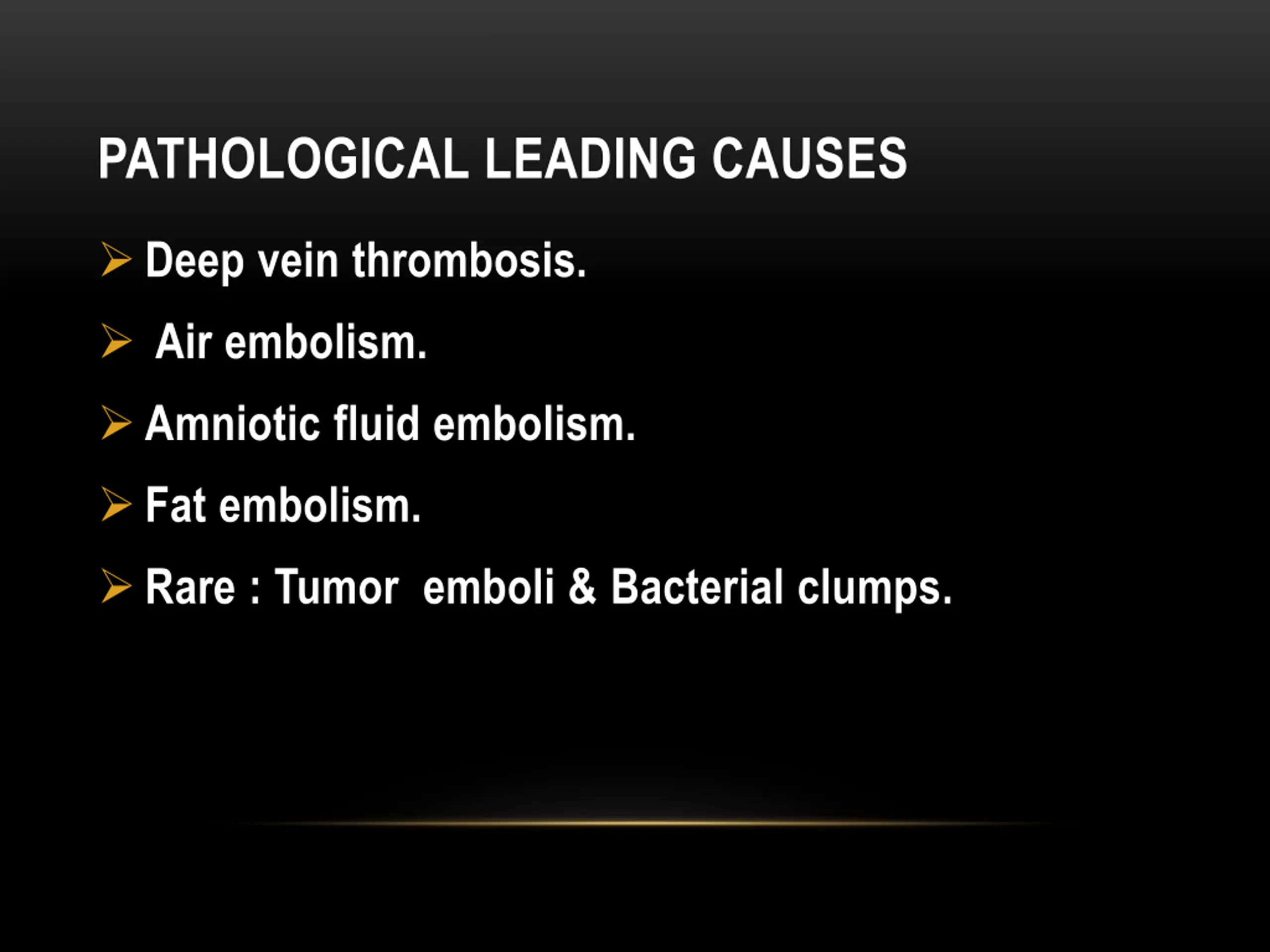 PATHOLOGICAL LEADING CAUSES

➢ Deep vein thrombosis.

➢ Air embolism.

➢ Amniotic fluid embolism.

➢ Fat embolism.

➢ Rare : Tumor emboli & Bacterial clumps.